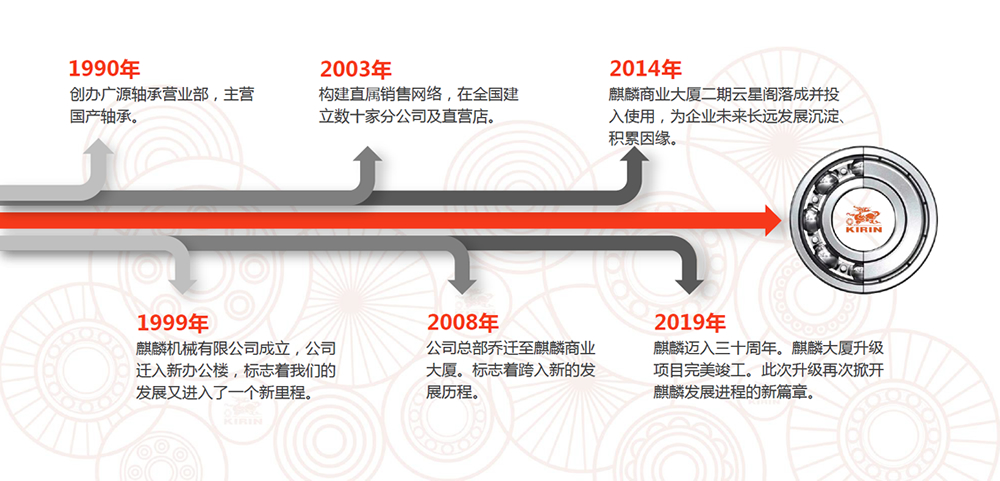 1990年
创办广源轴承营业部，主营国产轴承。

2003年
构建直属销售网络，在全国建立数十家分公司及直营店。

2014年
麒麟商业大厦二期云星阁落成并投入使用，为企业未来长远发展沉淀、积累因缘。

KIRIN

1999年
麒麟机械有限公司成立，公司迁入新办公楼，标志着我们的发展又进入了一个新里程。

2008年
公司总部乔迁至麒麟商业大厦。标志着跨入新的发展历程。

2019年
麒麟迈入三十周年。麒麟大厦升级项目完美竣工。此次升级再次掀开麒麟发展进程的新篇章。